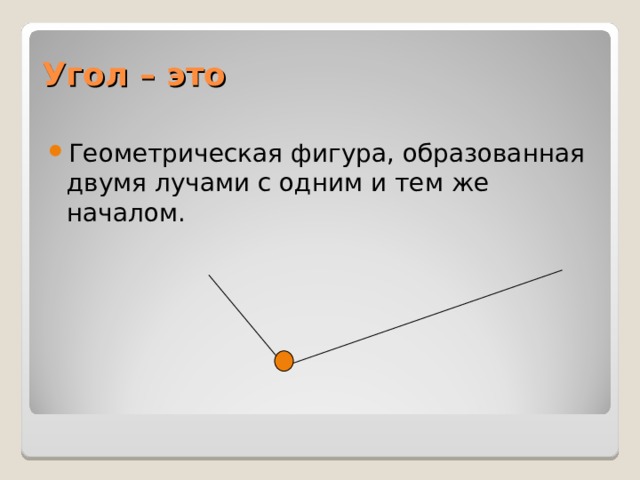 Угол – это

Геометрическая фигура, образованная двумя лучами с одним и тем же началом.